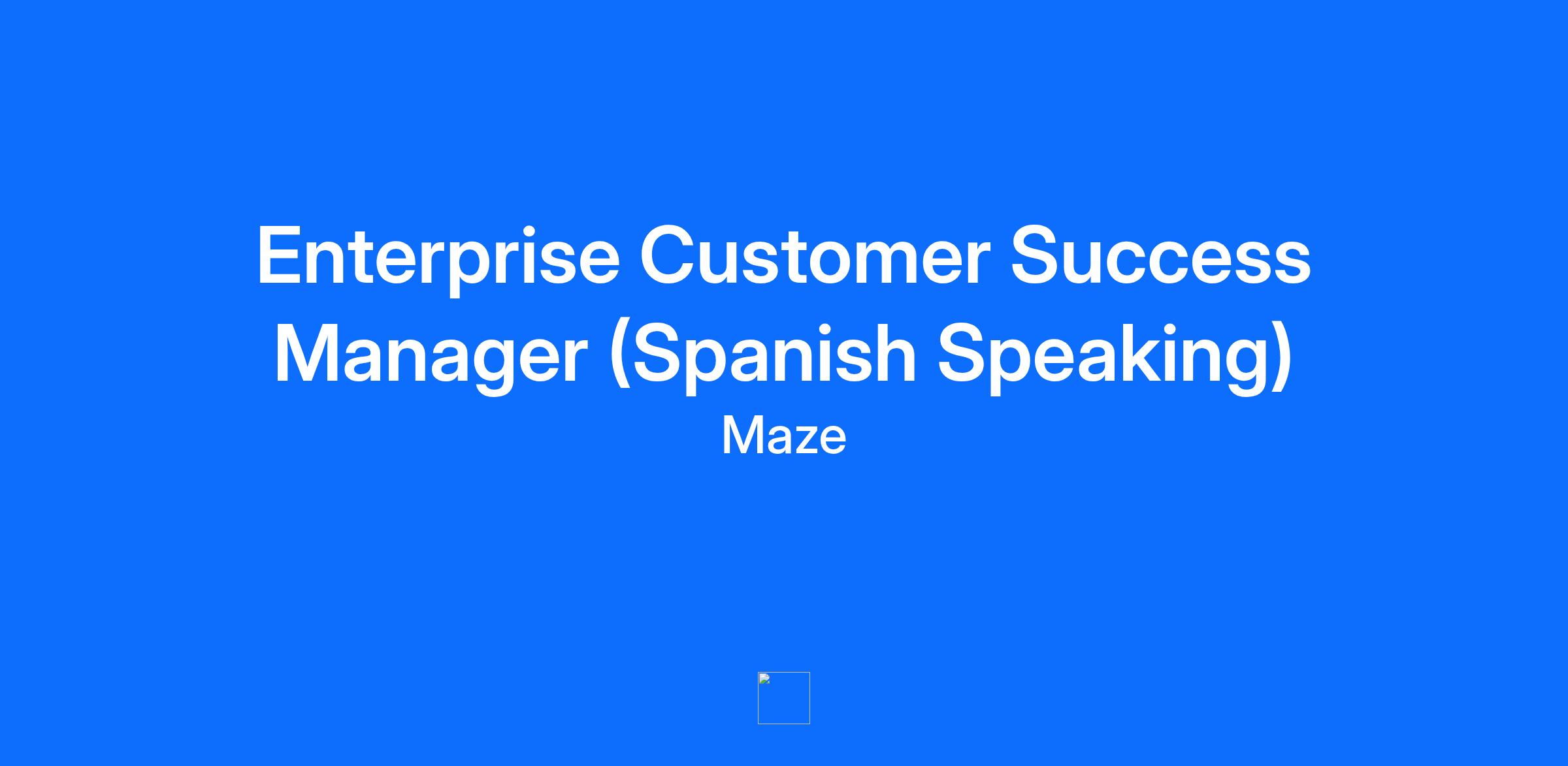 Enterprise Customer Success Manager (Spanish Speaking)
Maze